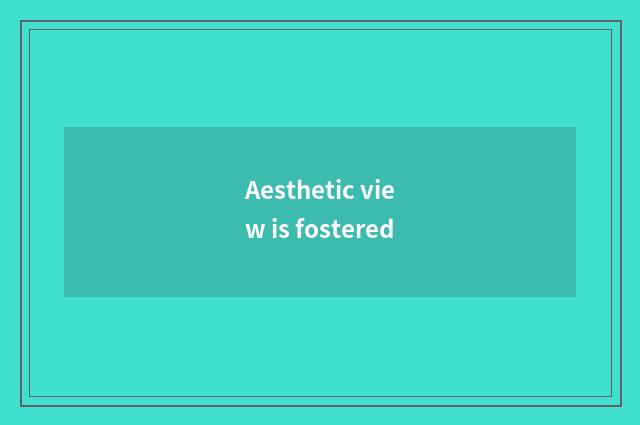 Aesthetic view is fostered